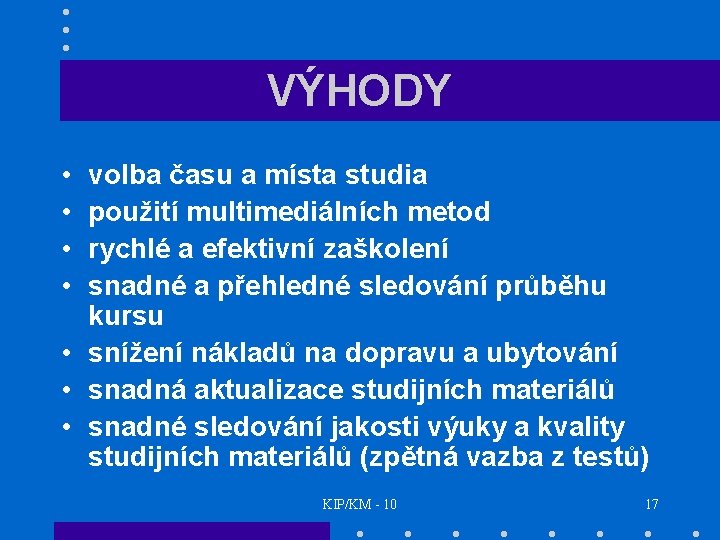 VÝHODY

• volba času a místa studia
• použití multimediálních metod
• rychlé a efektivní zaškolení
• snadné a přehledné sledování průběhu kursu
• snížení nákladů na dopravu a ubytování
• snadná aktualizace studijních materiálů
• snadné sledování jakosti výuky a kvality studijních materiálů (zpětná vazba z testů)

KIP/KM - 10

17